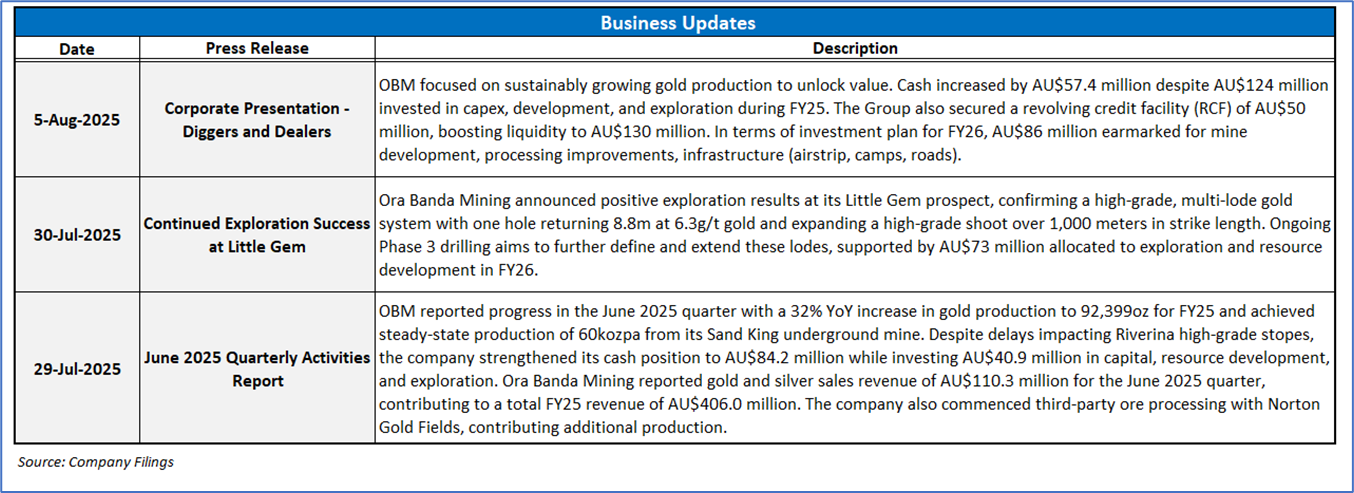 Business Updates

| Date | Press Release | Description |
|---|---|---|
| 5-Aug-2025 | Corporate Presentation - Diggers and Dealers | OBM focused on sustainably growing gold production to unlock value. Cash increased by AU$57.4 million despite AU$124 million invested in capex, development, and exploration during FY25. The Group also secured a revolving credit facility (RCF) of AU$50 million, boosting liquidity to AU$130 million. In terms of investment plan for FY26, AU$86 million earmarked for mine development, processing improvements, infrastructure (airstrip, camps, roads). |
| 30-Jul-2025 | Continued Exploration Success at Little Gem | Ora Banda Mining announced positive exploration results at its Little Gem prospect, confirming a high-grade, multi-lode gold system with one hole returning 8.8m at 6.3g/t gold and expanding a high-grade shoot over 1,000 meters in strike length. Ongoing Phase 3 drilling aims to further define and extend these lodes, supported by AU$73 million allocated to exploration and resource development in FY26. |
| 29-Jul-2025 | June 2025 Quarterly Activities Report | OBM reported progress in the June 2025 quarter with a 32% YoY increase in gold production to 92,399oz for FY25 and achieved steady-state production of 60kozpa from its Sand King underground mine. Despite delays impacting Riverina high-grade stopes, the company strengthened its cash position to AU$84.2 million while investing AU$40.9 million in capital, resource development, and exploration. Ora Banda Mining reported gold and silver sales revenue of AU$110.3 million for the June 2025 quarter, contributing to a total FY25 revenue of AU$406.0 million. The company also commenced third-party ore processing with Norton Gold Fields, contributing additional production. |

Source: Company Filings